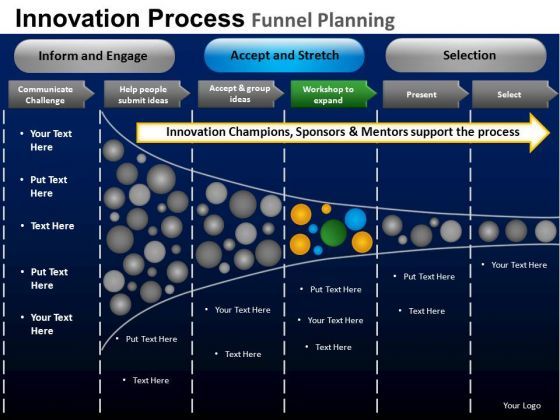 Innovation Process Funnel Planning

Inform and Engage

Accept and Stretch

Selection

Communicate Challenge

Help people submit ideas

Accept & group ideas

Workshop to expand

Present

Select

Innovation Champions, Sponsors & Mentors support the process

• Your Text Here

• Put Text Here

• Text Here

• Put Text Here

• Your Text Here

• Put Text Here

• Text Here

• Your Text Here

• Text Here

• Put Text Here

• Your Text Here

• Text Here

• Put Text Here

• Text Here

• Your Text Here

Your Logo